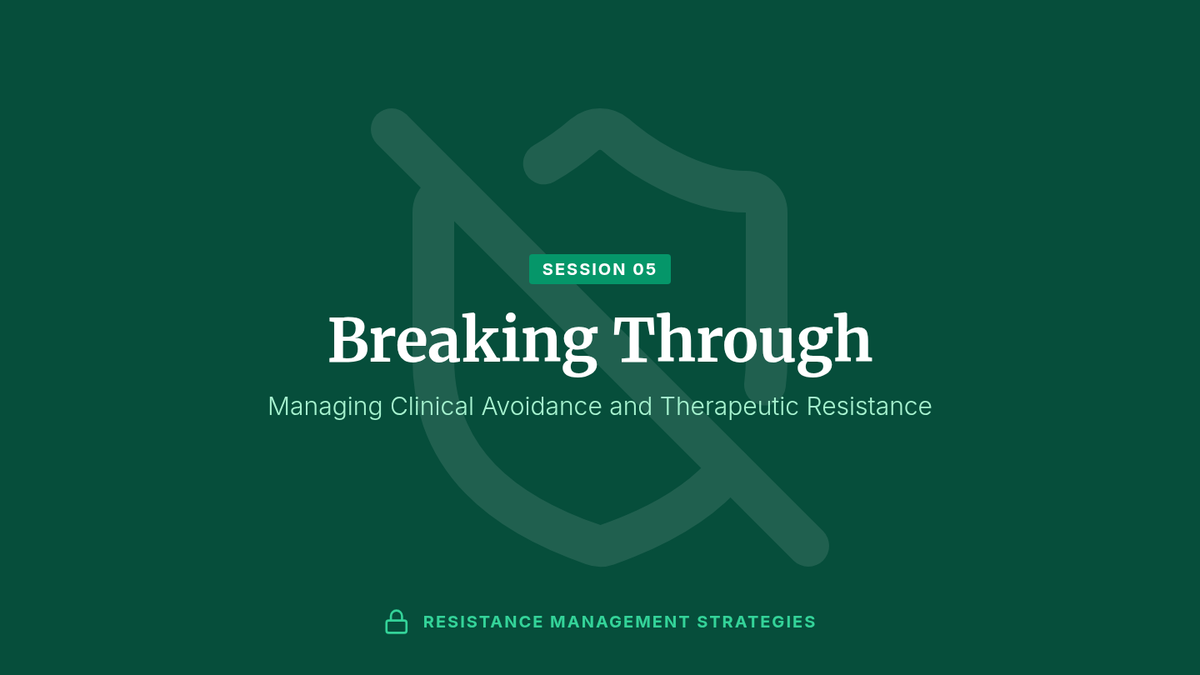 SESSION 05

Breaking Through

Managing Clinical Avoidance and Therapeutic Resistance

RESISTANCE MANAGEMENT STRATEGIES